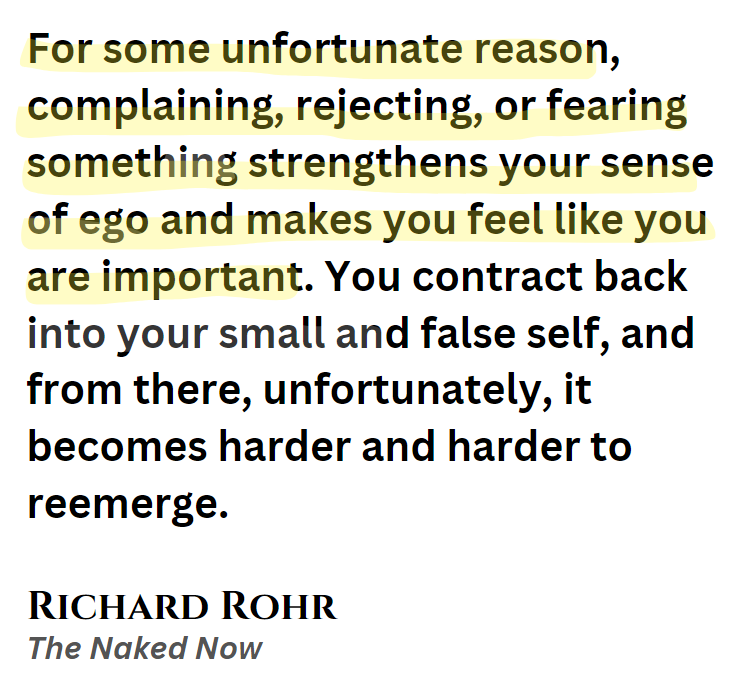 For some unfortunate reason, complaining, rejecting, or fearing something strengthens your sense of ego and makes you feel like you are important. You contract back into your small and false self, and from there, unfortunately, it becomes harder and harder to reemerge.

RICHARD ROHR
The Naked Now